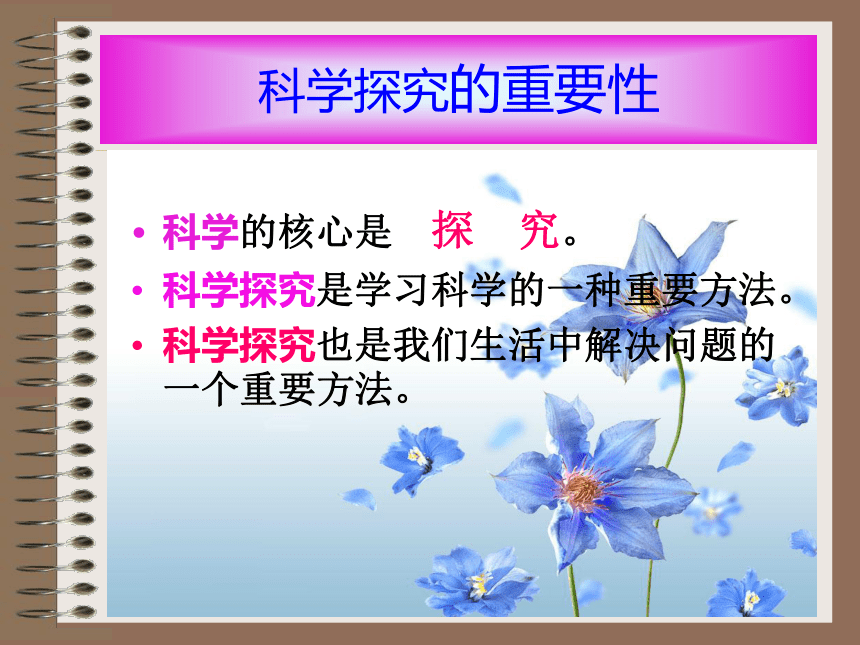 科学探究的重要性

• 科学的核心是 探 究。

• 科学探究是学习科学的一种重要方法。

• 科学探究也是我们生活中解决问题的一个重要方法。